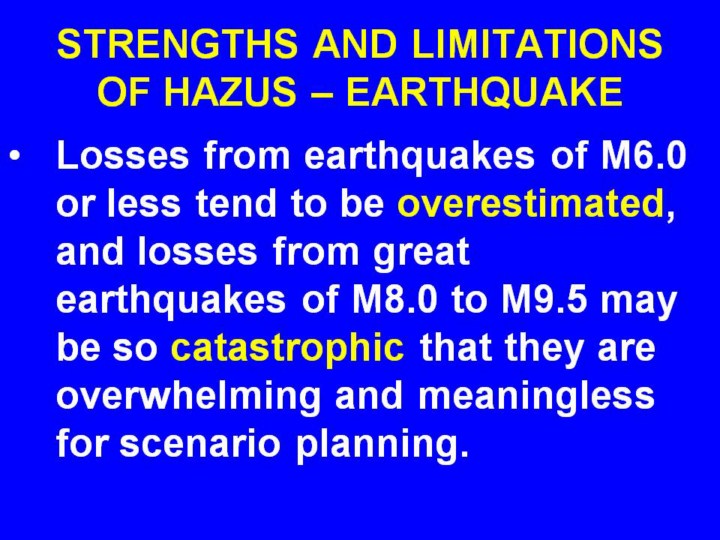 STRENGTHS AND LIMITATIONS OF HAZUS – EARTHQUAKE

• Losses from earthquakes of M6.0 or less tend to be overestimated, and losses from great earthquakes of M8.0 to M9.5 may be so catastrophic that they are overwhelming and meaningless for scenario planning.